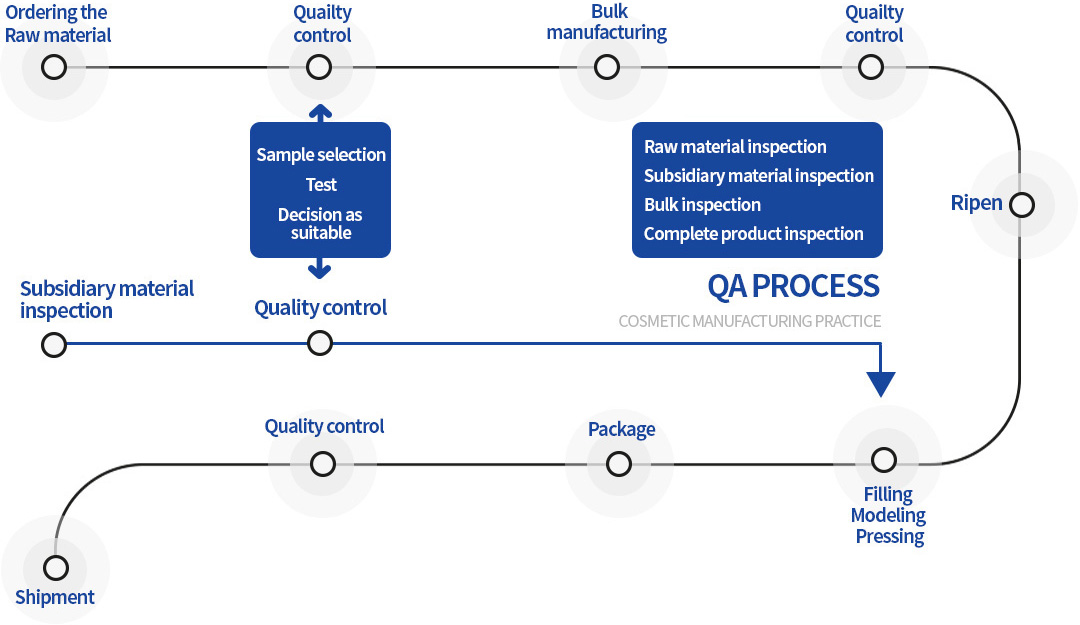 Ordering the Raw material

Quailty control

Bulk manufacturing

Quailty control

Sample selection
Test
Decision as suitable

Raw material inspection
Subsidiary material inspection
Bulk inspection
Complete product inspection

Ripen

QA PROCESS
COSMETIC MANUFACTURING PRACTICE

Subsidiary material inspection

Quality control

Quality control

Package

Filling
Modeling
Pressing

Shipment